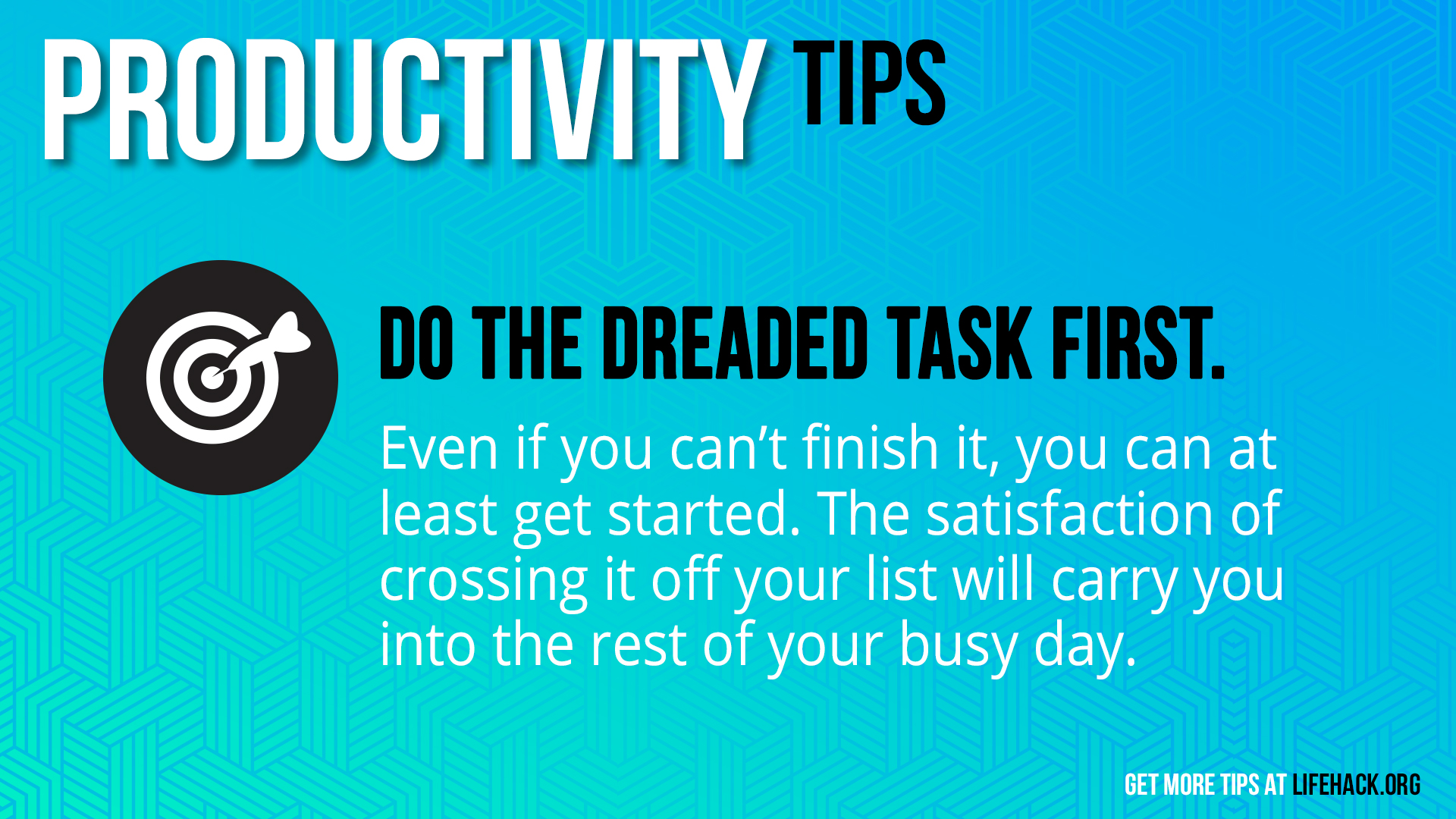 PRODUCTIVITY TIPS

DO THE DREADED TASK FIRST.

Even if you can't finish it, you can at least get started. The satisfaction of crossing it off your list will carry you into the rest of your busy day.

GET MORE TIPS AT LIFEHACK.ORG